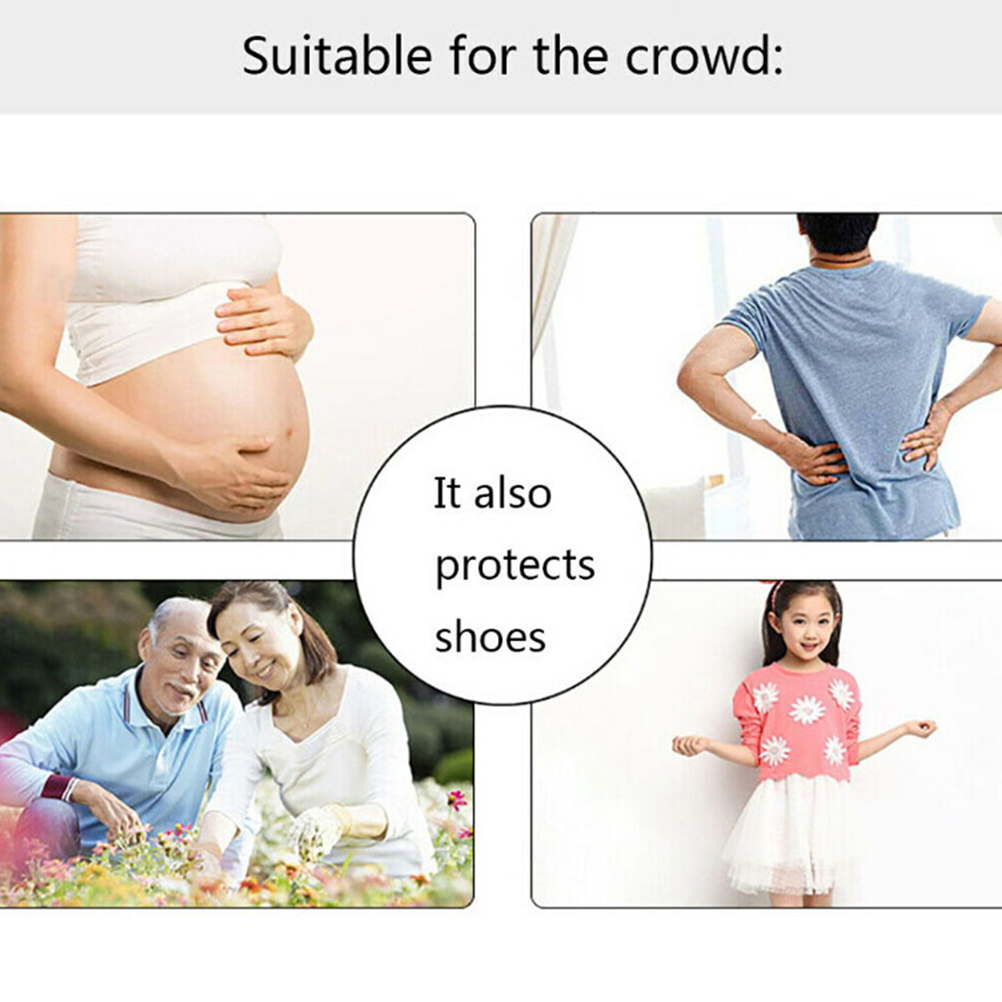 Suitable for the crowd:

It also protects shoes